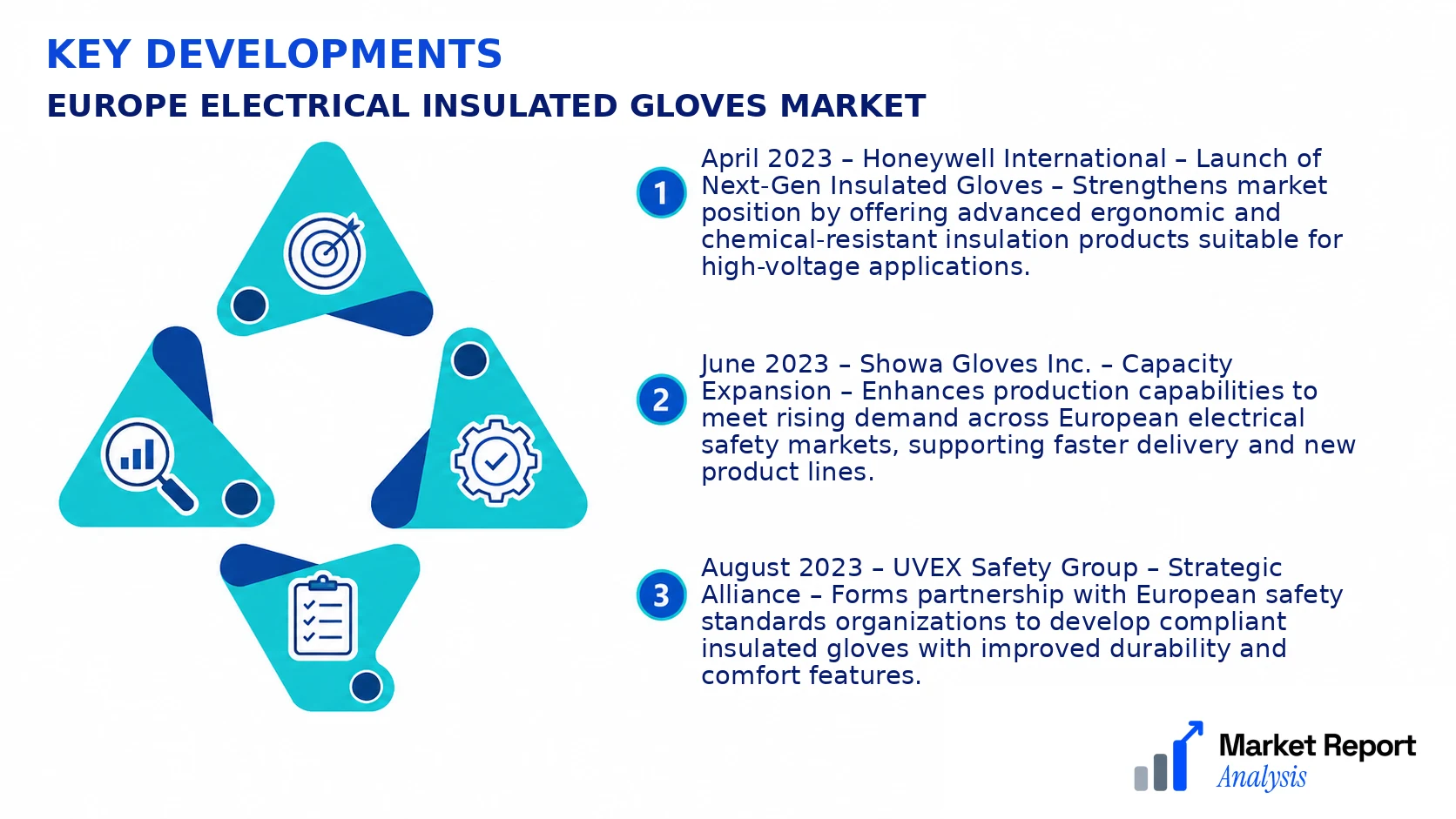 KEY DEVELOPMENTS

EUROPE ELECTRICAL INSULATED GLOVES MARKET

1 April 2023 – Honeywell International – Launch of Next-Gen Insulated Gloves – Strengthens market position by offering advanced ergonomic and chemical-resistant insulation products suitable for high-voltage applications.

2 June 2023 – Showa Gloves Inc. – Capacity Expansion – Enhances production capabilities to meet rising demand across European electrical safety markets, supporting faster delivery and new product lines.

3 August 2023 – UVEX Safety Group – Strategic Alliance – Forms partnership with European safety standards organizations to develop compliant insulated gloves with improved durability and comfort features.

Market Report Analysis